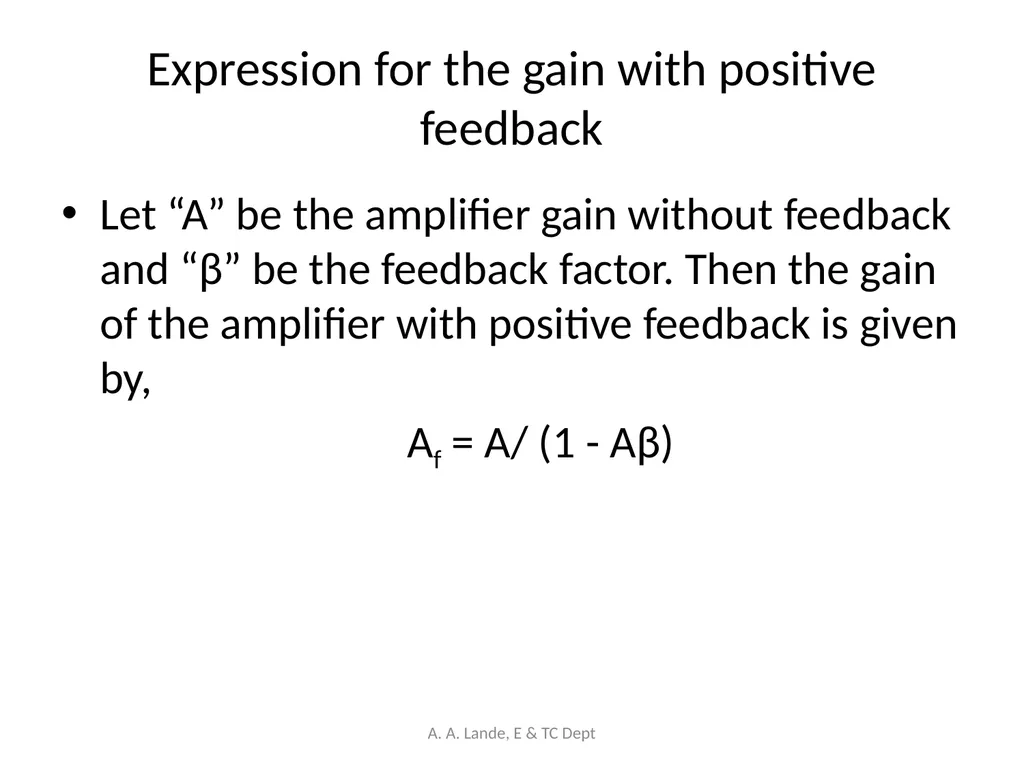 Expression for the gain with positive feedback

• Let “A” be the amplifier gain without feedback and “β” be the feedback factor. Then the gain of the amplifier with positive feedback is given by,

$A_f = A/ (1 - A\beta)$

A. A. Lande, E & TC Dept